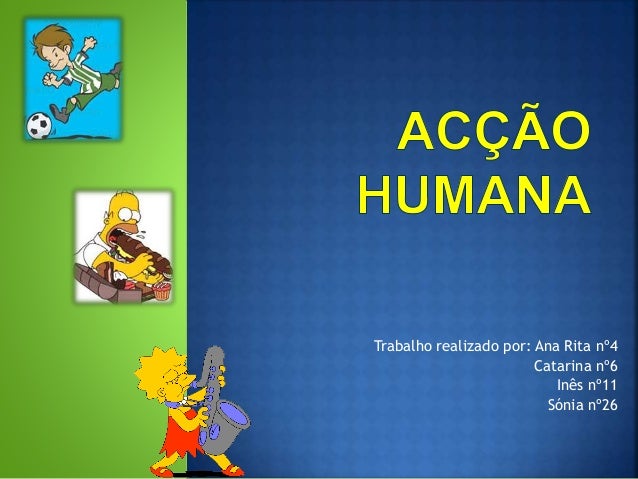 ACÇÃO HUMANA

Trabalho realizado por: Ana Rita nº4
Catarina nº6
Inês nº11
Sónia nº26